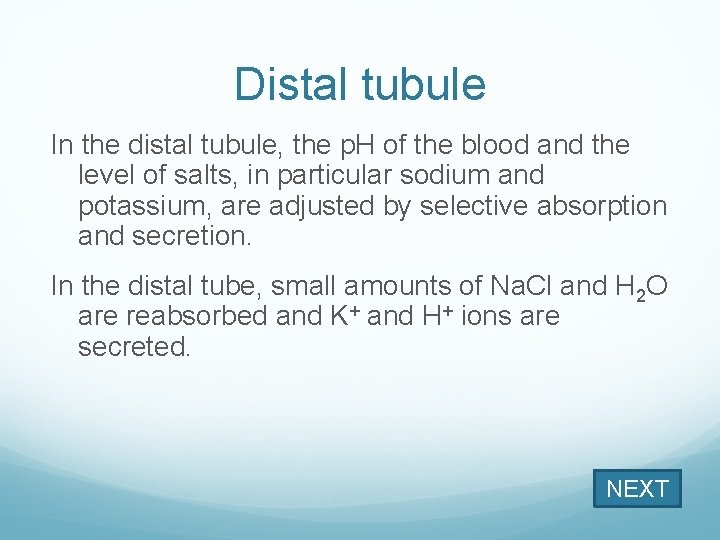 Distal tubule

In the distal tubule, the pH of the blood and the level of salts, in particular sodium and potassium, are adjusted by selective absorption and secretion.

In the distal tube, small amounts of NaCl and $H_2O$ are reabsorbed and $K^+$ and $H^+$ ions are secreted.

NEXT